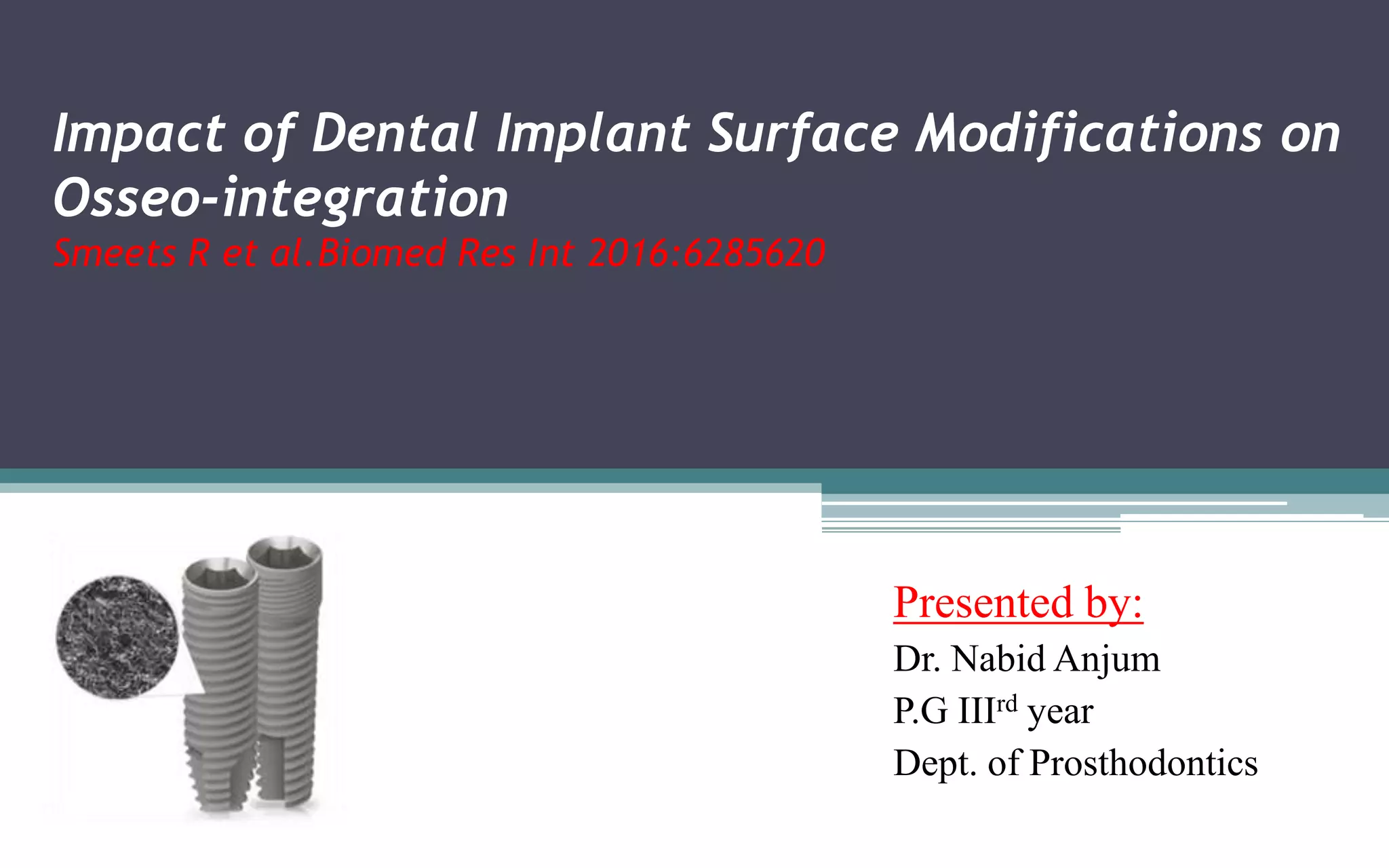 Impact of Dental Implant Surface Modifications on Osseo-integration
Smeets R et al.Biomed Res Int 2016:6285620

Presented by:
Dr. Nabid Anjum
P.G III$^{rd}$ year
Dept. of Prosthodontics